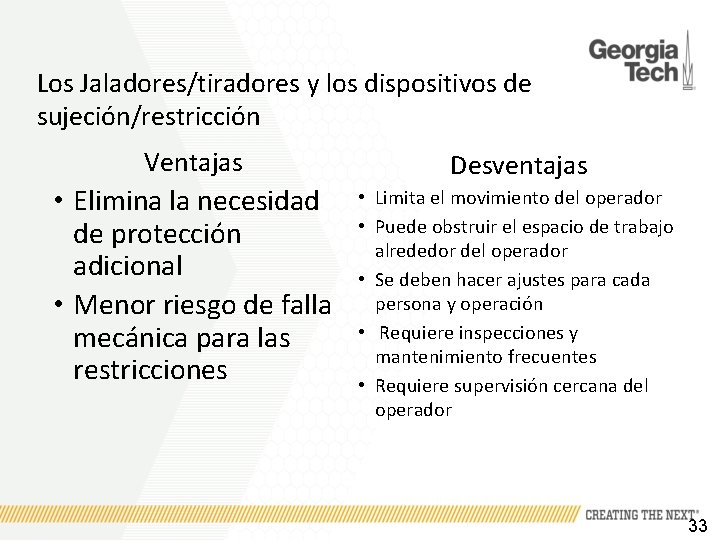 Georgia Tech

Los Jaladores/tiradores y los dispositivos de sujeción/restricción

Ventajas

• Elimina la necesidad de protección adicional
• Menor riesgo de falla mecánica para las restricciones

Desventajas

• Limita el movimiento del operador
• Puede obstruir el espacio de trabajo alrededor del operador
• Se deben hacer ajustes para cada persona y operación
• Requiere inspecciones y mantenimiento frecuentes
• Requiere supervisión cercana del operador

CREATING THE NEXT®

33